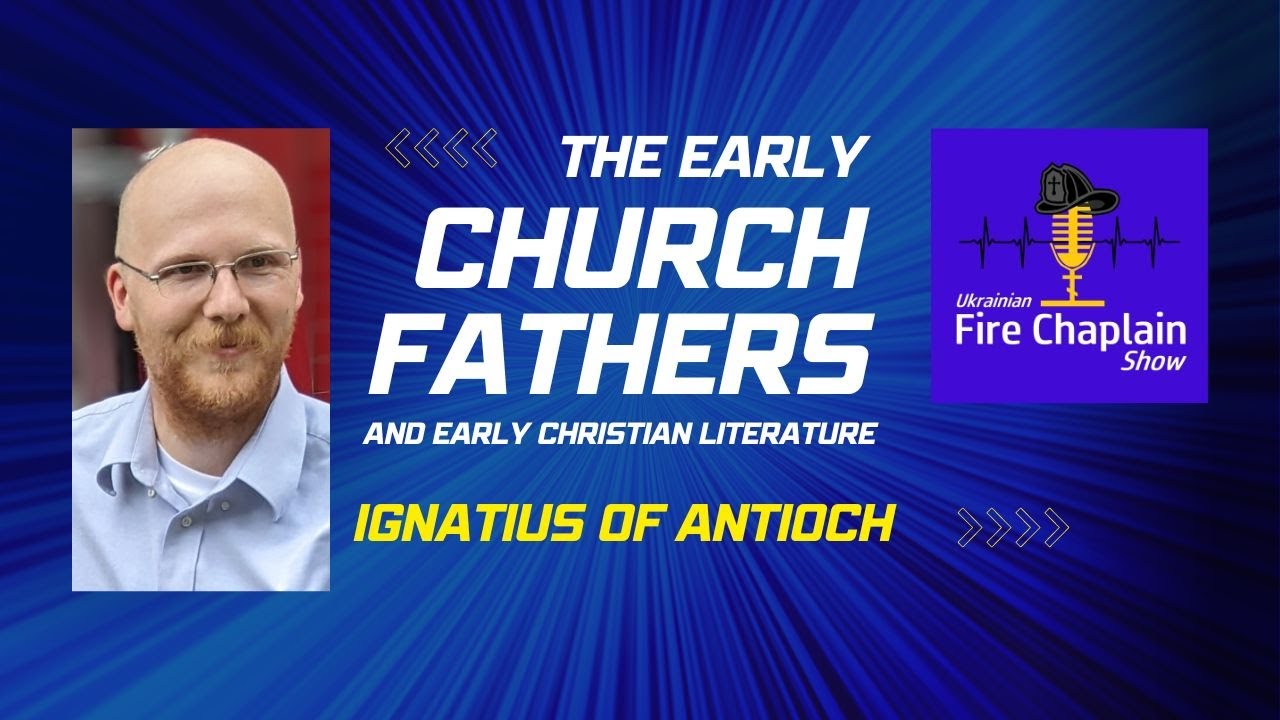 THE EARLY
CHURCH
FATHERS
AND EARLY CHRISTIAN LITERATURE

IGNATIUS OF ANTIOCH

Ukrainian
Fire Chaplain
Show